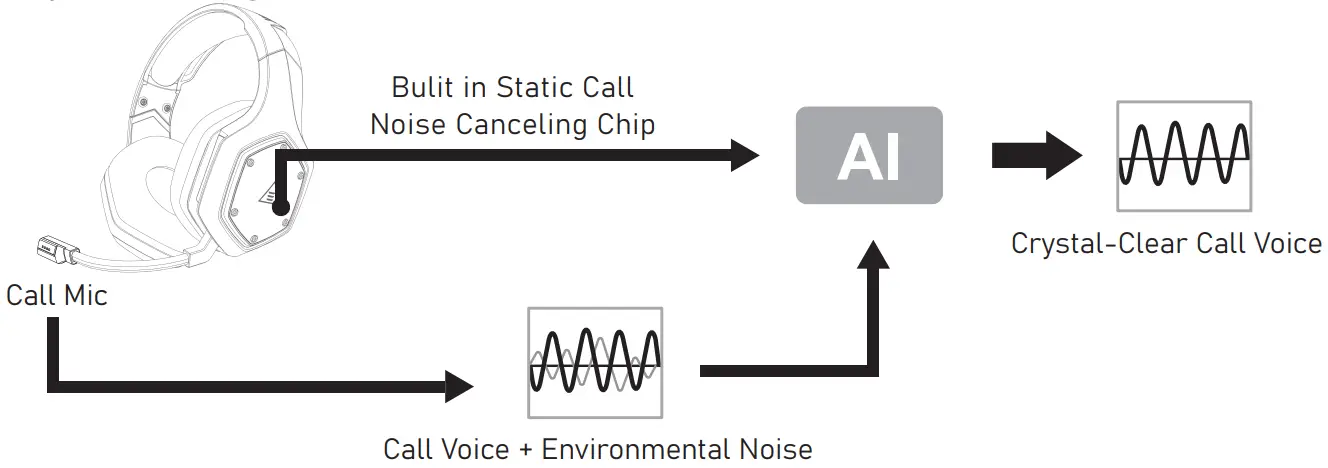 Bulit in Static Call Noise Canceling Chip

AI

Crystal-Clear Call Voice

Call Mic

Call Voice + Environmental Noise